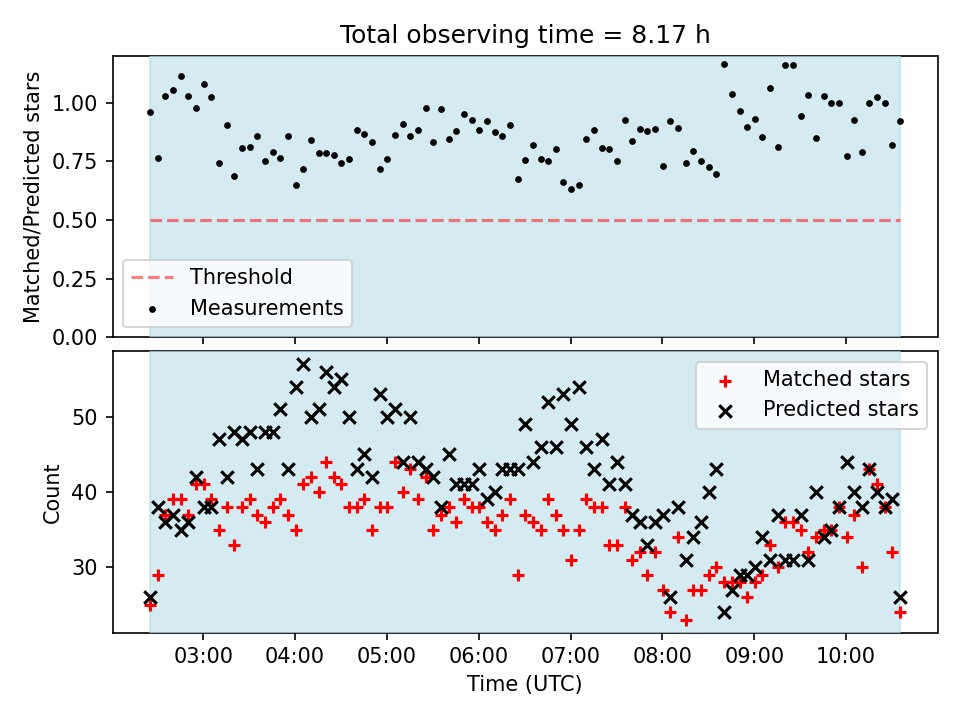 Total observing time = 8.17 h

Matched/Predicted stars

1.00
0.75
0.50
0.25
0.00

Threshold
Measurements

Count

50
40
30

Matched stars
Predicted stars

03:00
04:00
05:00
06:00
07:00
08:00
09:00
10:00

Time (UTC)